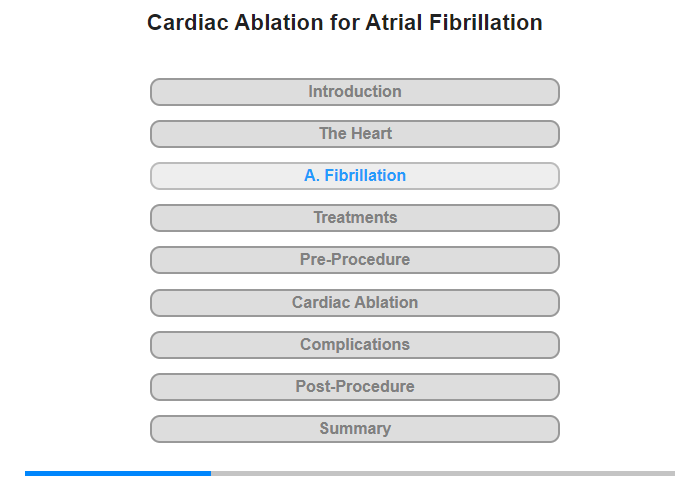 Cardiac Ablation for Atrial Fibrillation

Introduction

The Heart

A. Fibrillation

Treatments

Pre-Procedure

Cardiac Ablation

Complications

Post-Procedure

Summary